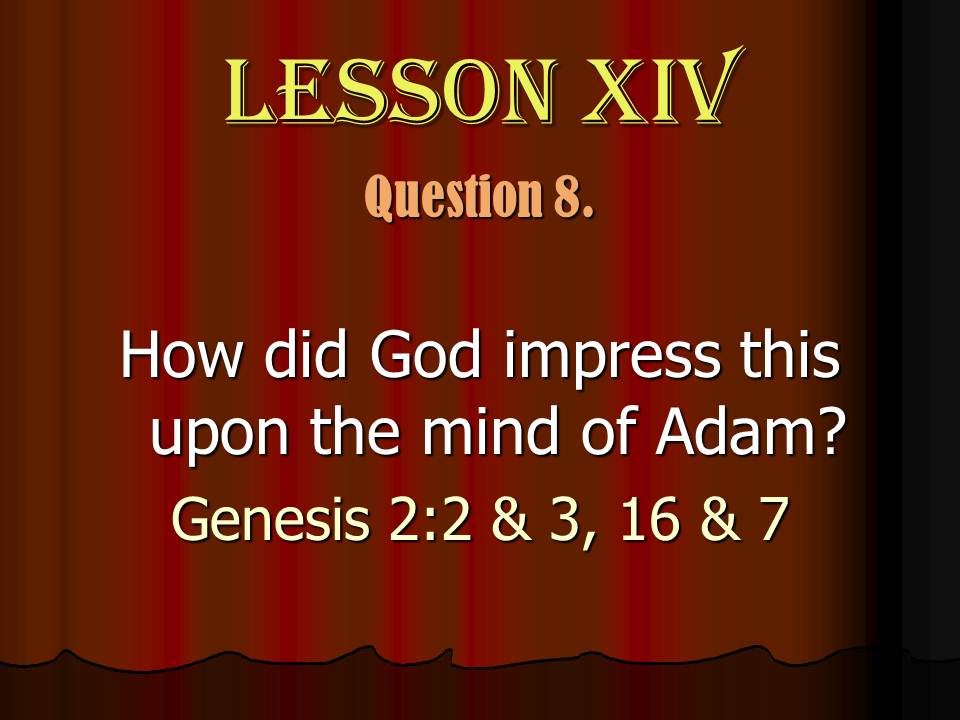 LESSON XIV

Question 8.

How did God impress this upon the mind of Adam?

Genesis 2:2 & 3, 16 & 7